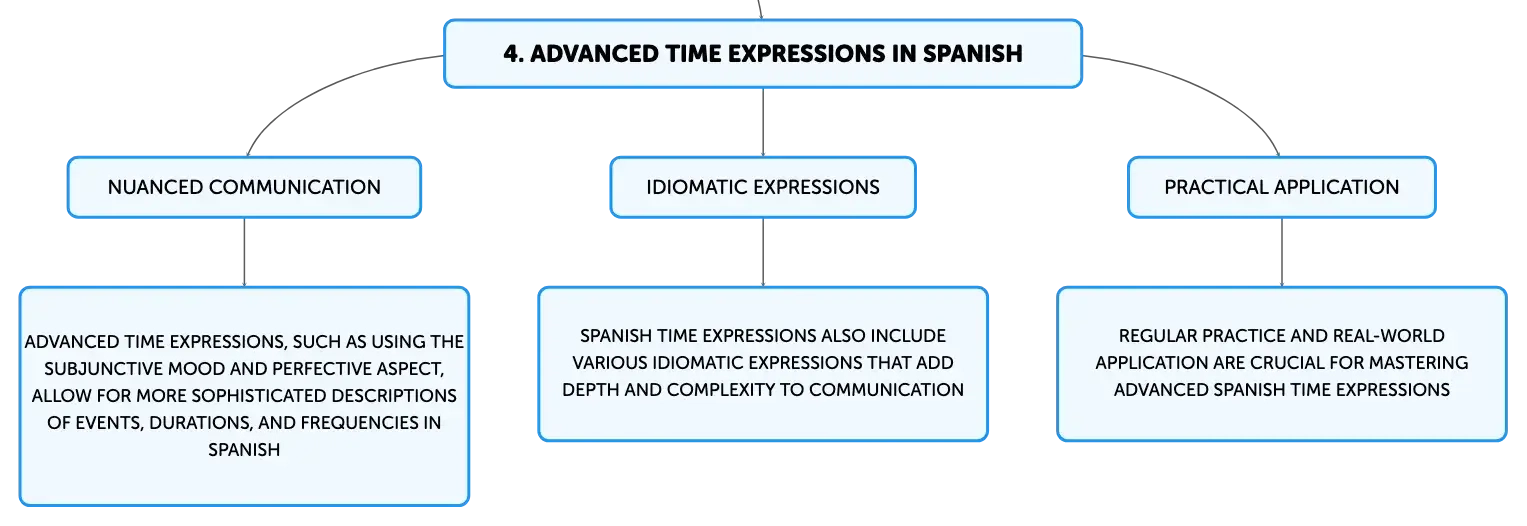 4. ADVANCED TIME EXPRESSIONS IN SPANISH

NUANCED COMMUNICATION

ADVANCED TIME EXPRESSIONS, SUCH AS USING THE SUBJUNCTIVE MOOD AND PERFECTIVE ASPECT, ALLOW FOR MORE SOPHISTICATED DESCRIPTIONS OF EVENTS, DURATIONS, AND FREQUENCIES IN SPANISH

IDIOMATIC EXPRESSIONS

SPANISH TIME EXPRESSIONS ALSO INCLUDE VARIOUS IDIOMATIC EXPRESSIONS THAT ADD DEPTH AND COMPLEXITY TO COMMUNICATION

PRACTICAL APPLICATION

REGULAR PRACTICE AND REAL-WORLD APPLICATION ARE CRUCIAL FOR MASTERING ADVANCED SPANISH TIME EXPRESSIONS